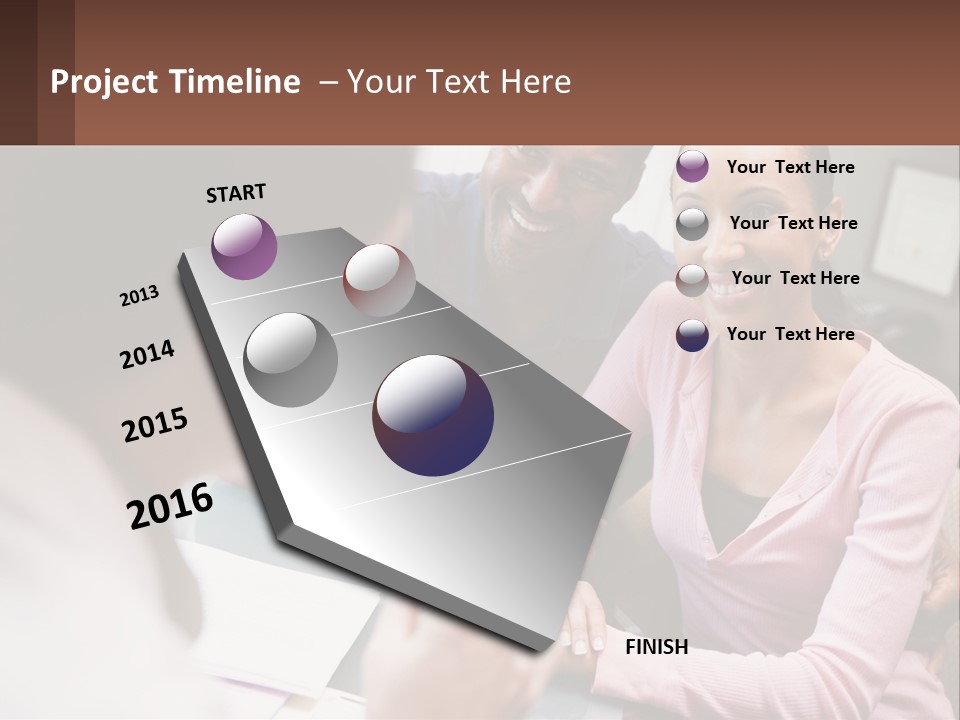 Project Timeline – Your Text Here

START

2013

2014

2015

2016

FINISH

Your Text Here

Your Text Here

Your Text Here

Your Text Here